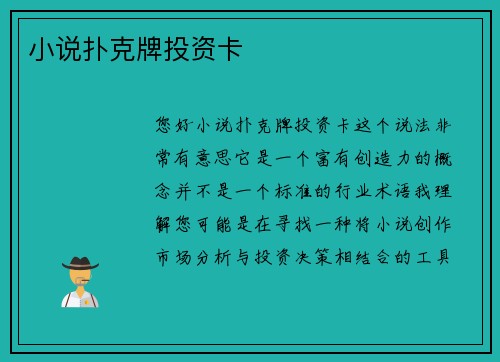 小说扑克牌投资卡

您好小说扑克牌投资卡这个说法非常有意思它是一个富有创造力的概念并不是一个标准的行业术语我理解您可能是在寻找一种将小说创作市场分析与投资决策相结合的工具